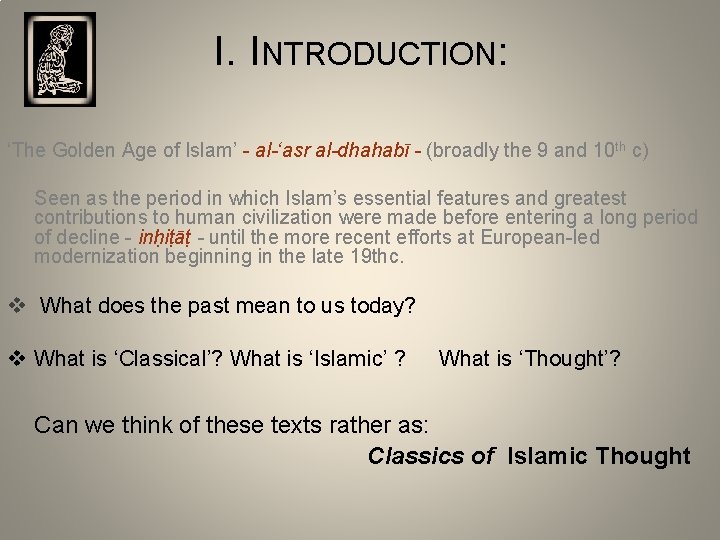 I. INTRODUCTION:

'The Golden Age of Islam' - al-'asr al-dhahabī - (broadly the 9 and 10th c)

Seen as the period in which Islam's essential features and greatest contributions to human civilization were made before entering a long period of decline - inḥiṭāṭ - until the more recent efforts at European-led modernization beginning in the late 19thc.

❖ What does the past mean to us today?

❖ What is 'Classical'? What is 'Islamic' ? What is 'Thought'?

Can we think of these texts rather as:

Classics of Islamic Thought